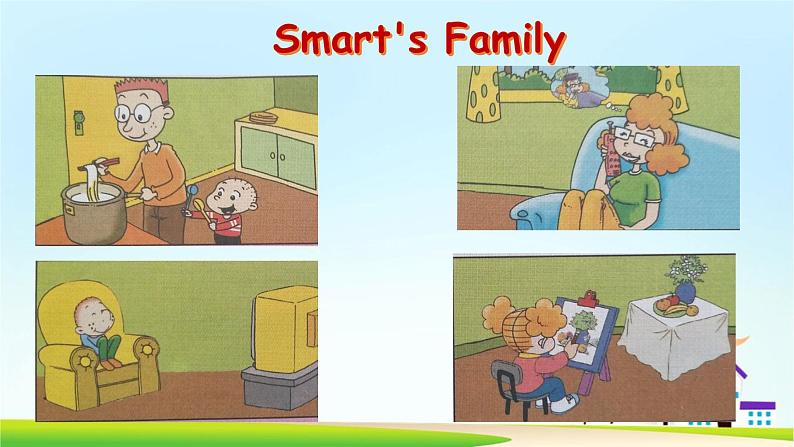 Smart's Family